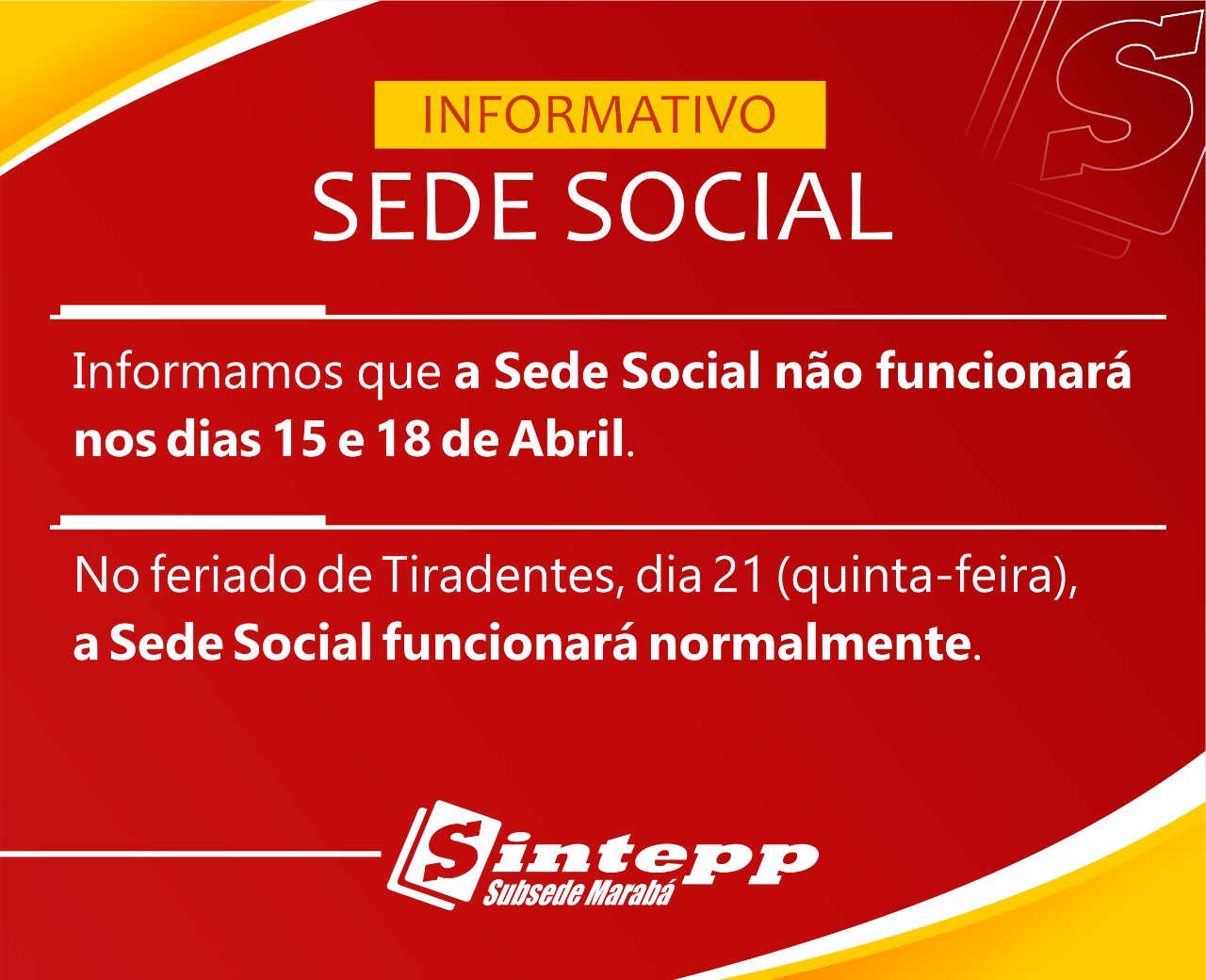 INFORMATIVO
SEDE SOCIAL

Informamos que a Sede Social não funcionará nos dias 15 e 18 de Abril.

No feriado de Tiradentes, dia 21 (quinta-feira), a Sede Social funcionará normalmente.

Sintepp
Subsede Marabá